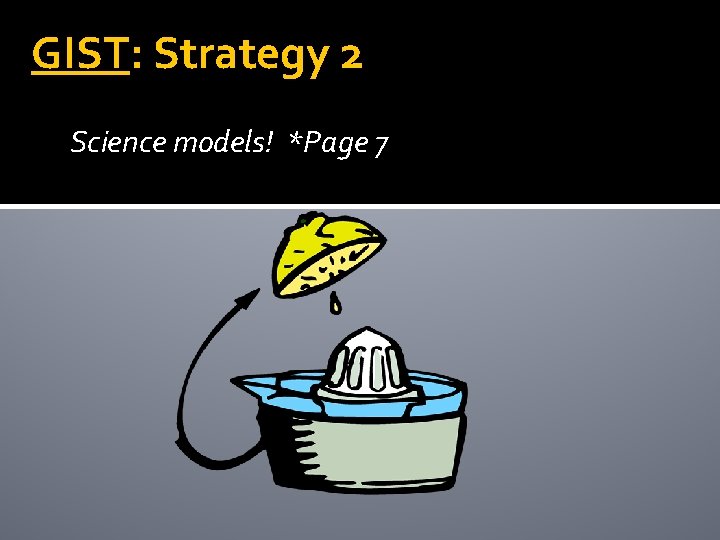 GIST: Strategy 2

Science models! *Page 7